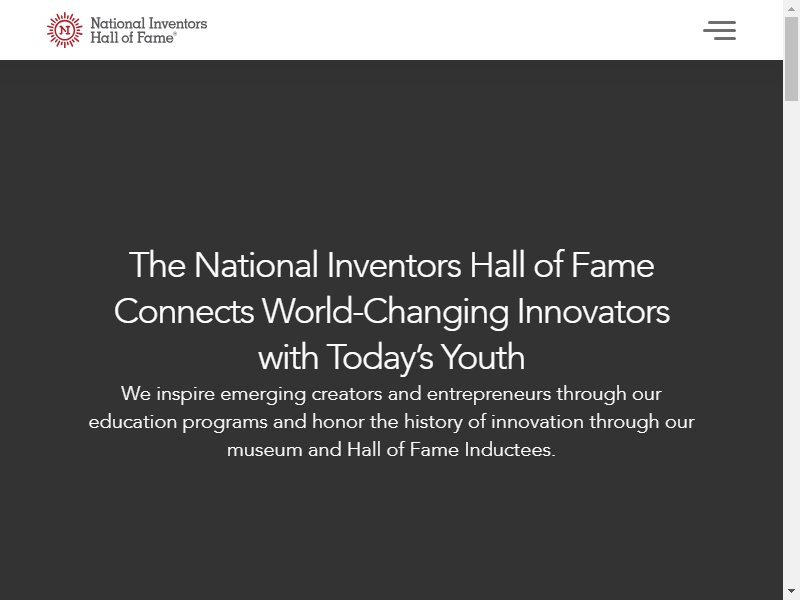 National Inventors Hall of Fame®

The National Inventors Hall of Fame Connects World-Changing Innovators with Today's Youth

We inspire emerging creators and entrepreneurs through our education programs and honor the history of innovation through our museum and Hall of Fame Inductees.